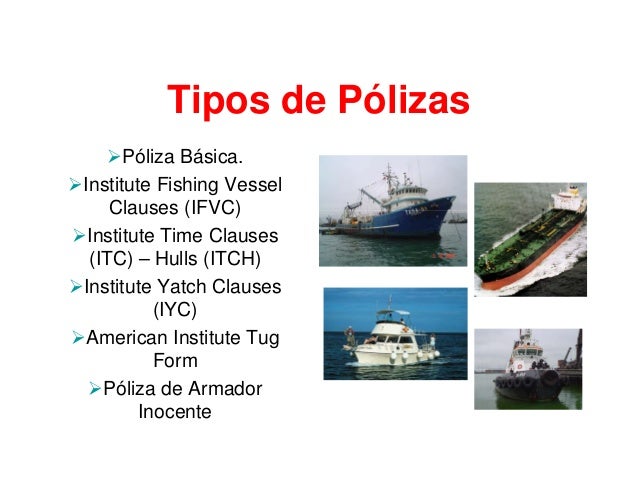 Tipos de Pólizas

➢Póliza Básica.
➢Institute Fishing Vessel Clauses (IFVC)
➢Institute Time Clauses (ITC) – Hulls (ITCH)
➢Institute Yatch Clauses (IYC)
➢American Institute Tug Form
➢Póliza de Armador Inocente